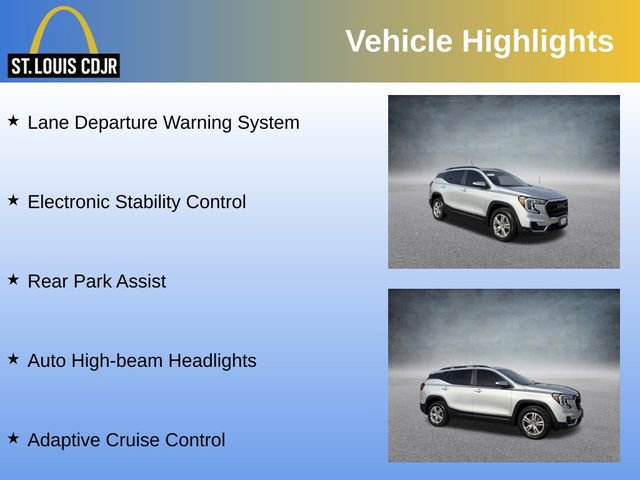 ST. LOUIS CDJR

Vehicle Highlights

★ Lane Departure Warning System

★ Electronic Stability Control

★ Rear Park Assist

★ Auto High-beam Headlights

★ Adaptive Cruise Control